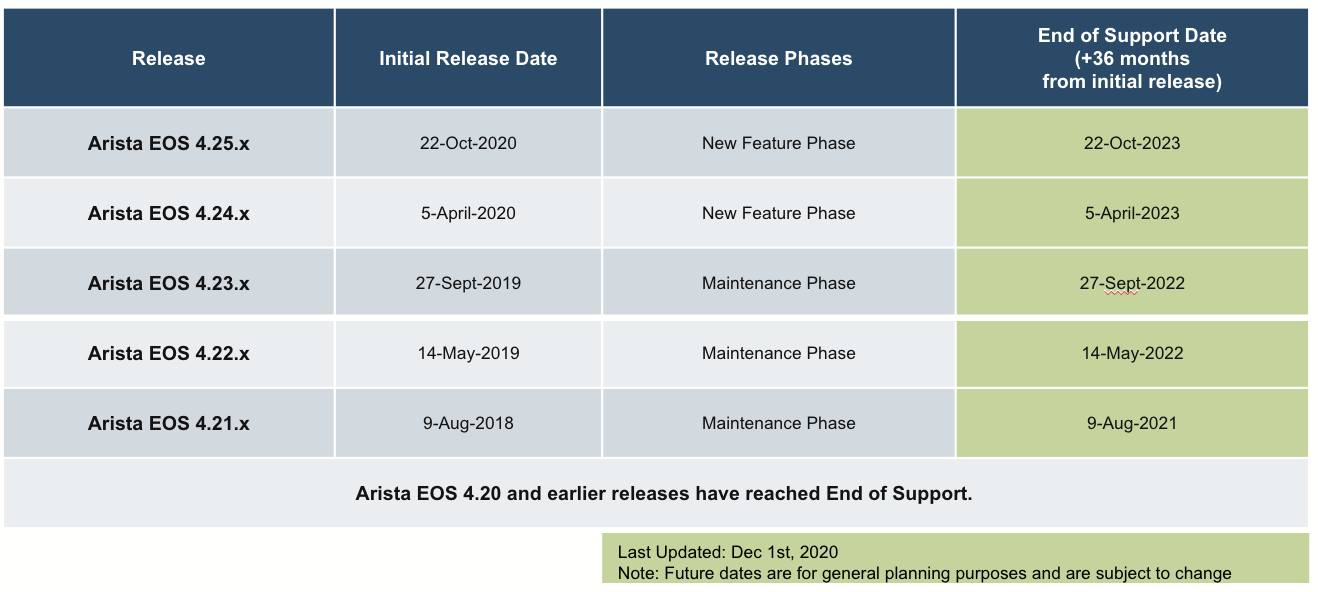 | Release | Initial Release Date | Release Phases | End of Support Date (+36 months from initial release) |
|---|---|---|---|
| Arista EOS 4.25.x | 22-Oct-2020 | New Feature Phase | 22-Oct-2023 |
| Arista EOS 4.24.x | 5-April-2020 | New Feature Phase | 5-April-2023 |
| Arista EOS 4.23.x | 27-Sept-2019 | Maintenance Phase | 27-Sept-2022 |
| Arista EOS 4.22.x | 14-May-2019 | Maintenance Phase | 14-May-2022 |
| Arista EOS 4.21.x | 9-Aug-2018 | Maintenance Phase | 9-Aug-2021 |
| Arista EOS 4.20 and earlier releases have reached End of Support. | | | |

Last Updated: Dec 1st, 2020
Note: Future dates are for general planning purposes and are subject to change